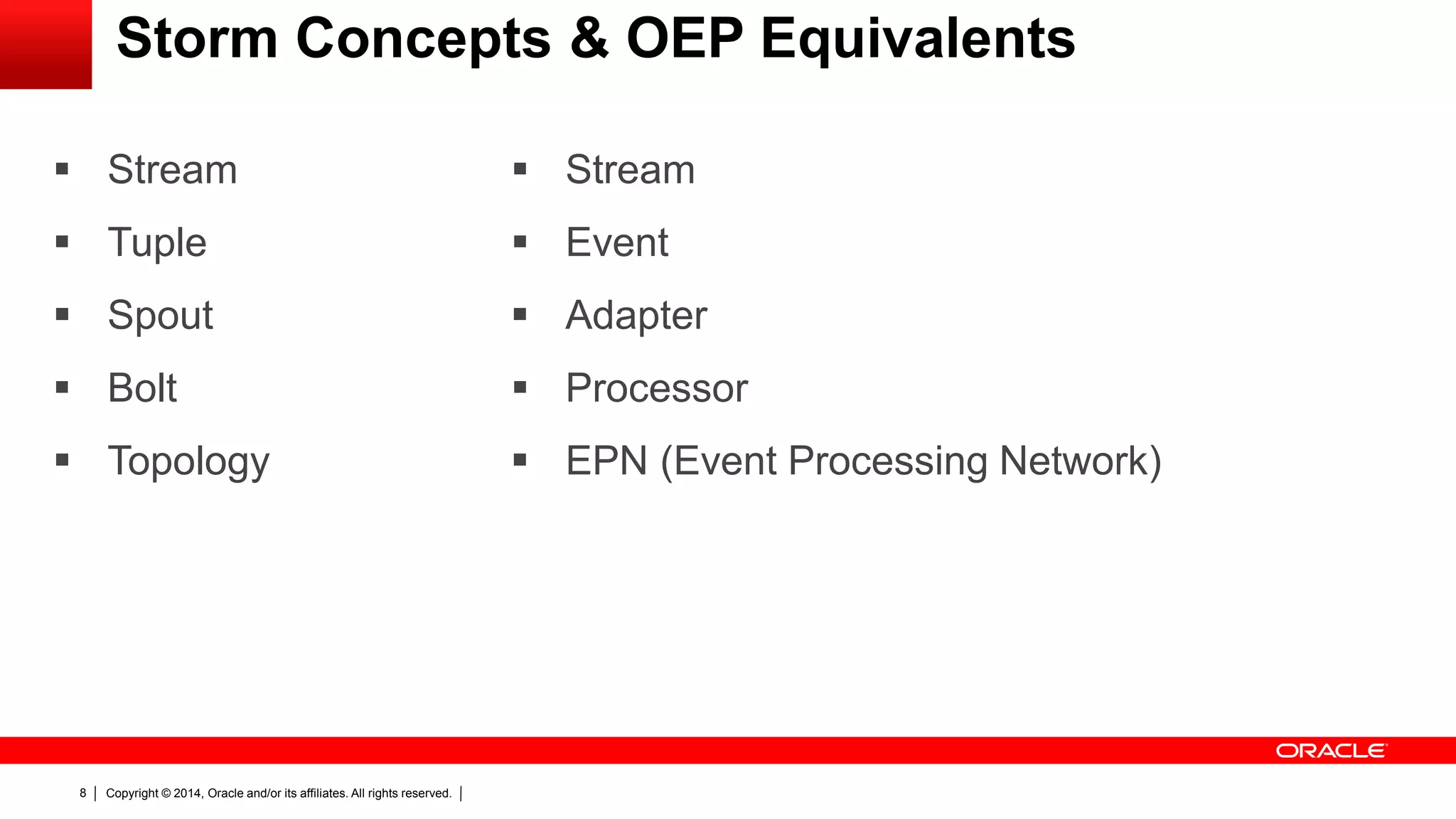 Storm Concepts & OEP Equivalents

▪ Stream
▪ Tuple
▪ Spout
▪ Bolt
▪ Topology

▪ Stream
▪ Event
▪ Adapter
▪ Processor
▪ EPN (Event Processing Network)

ORACLE

8 | Copyright © 2014, Oracle and/or its affiliates. All rights reserved. |